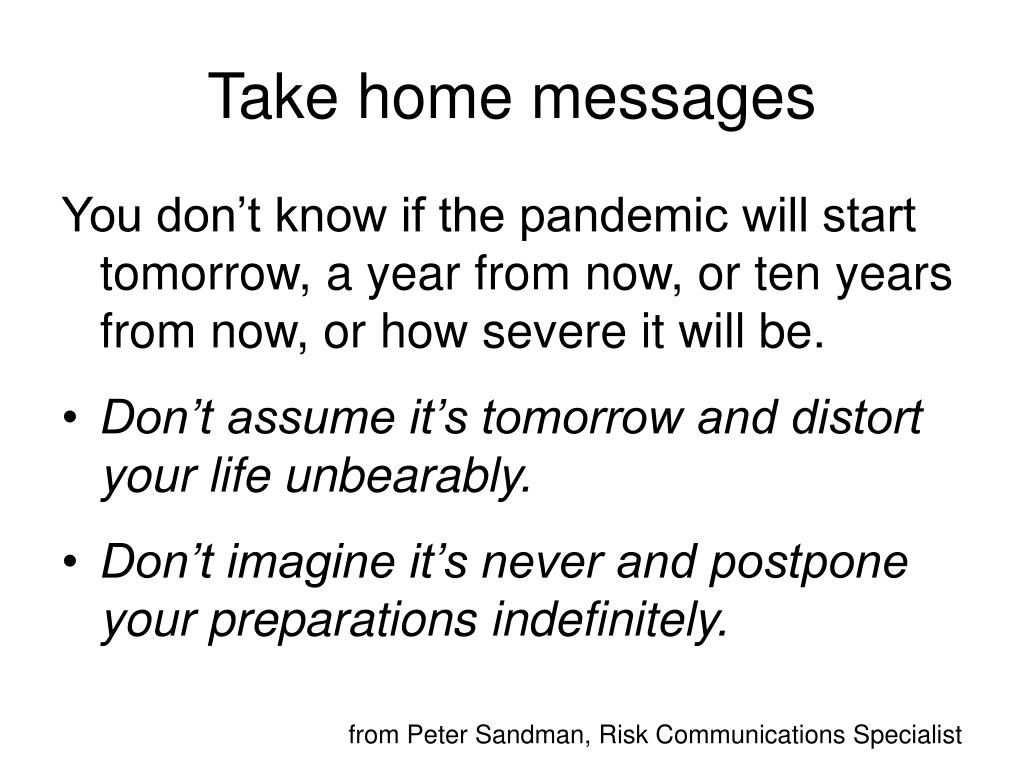 Take home messages

You don’t know if the pandemic will start tomorrow, a year from now, or ten years from now, or how severe it will be.

• Don’t assume it’s tomorrow and distort your life unbearably.

• Don’t imagine it’s never and postpone your preparations indefinitely.

from Peter Sandman, Risk Communications Specialist